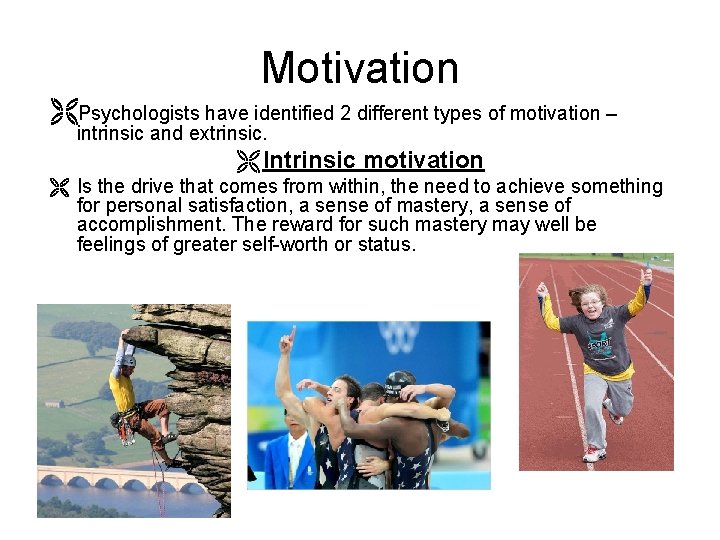 Motivation

Psychologists have identified 2 different types of motivation – intrinsic and extrinsic.

Intrinsic motivation

Is the drive that comes from within, the need to achieve something for personal satisfaction, a sense of mastery, a sense of accomplishment. The reward for such mastery may well be feelings of greater self-worth or status.